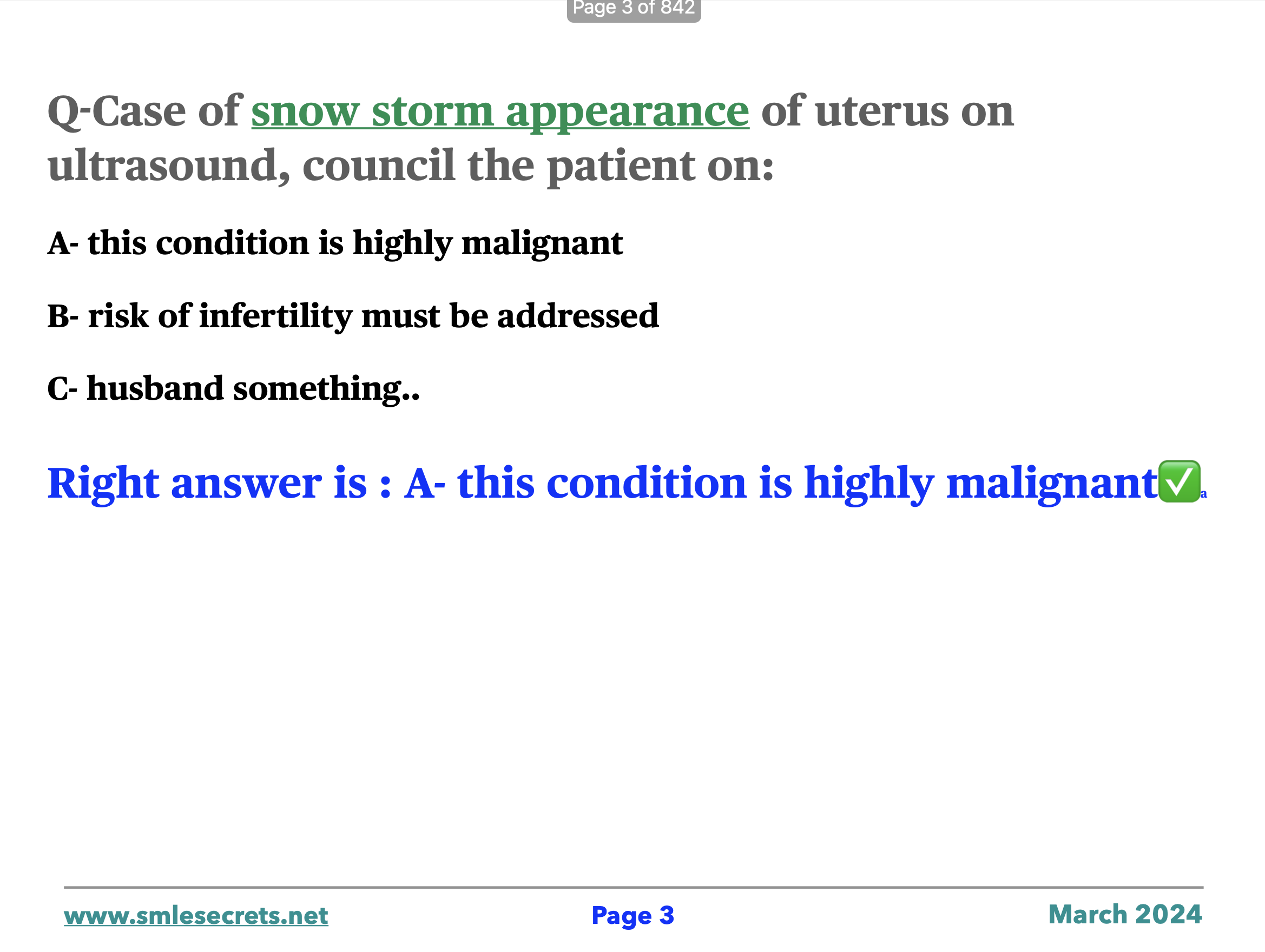 Page 3 of 842

Q-Case of snow storm appearance of uterus on ultrasound, council the patient on:

A- this condition is highly malignant

B- risk of infertility must be addressed

C- husband something..

Right answer is : A- this condition is highly malignant✅a

www.smlesecrets.net Page 3 March 2024